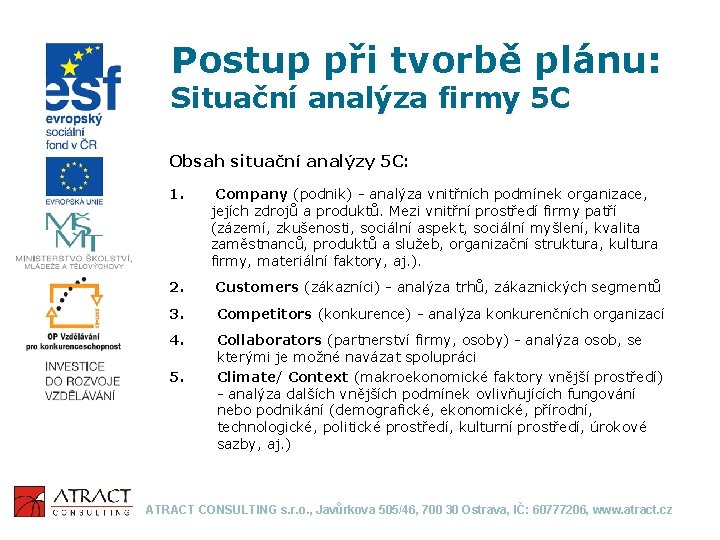 esf
evropský sociální fond v ČR

EVROPSKÁ UNIE

MŠMT
MINISTERSTVO ŠKOLSTVÍ, MLÁDEŽE A TĚLOVÝCHOVY

OP Vzdělávání pro konkurenceschopnost

INVESTICE DO ROZVOJE VZDĚLÁVÁNÍ

Postup při tvorbě plánu:
Situační analýza firmy 5C

Obsah situační analýzy 5C:

1. Company (podnik) - analýza vnitřních podmínek organizace, jejích zdrojů a produktů. Mezi vnitřní prostředí firmy patří (zázemí, zkušenosti, sociální aspekt, sociální myšlení, kvalita zaměstnanců, produktů a služeb, organizační struktura, kultura firmy, materiální faktory, aj.).

2. Customers (zákazníci) - analýza trhů, zákaznických segmentů

3. Competitors (konkurence) - analýza konkurenčních organizací

4. Collaborators (partnerství firmy, osoby) - analýza osob, se kterými je možné navázat spolupráci

5. Climate/ Context (makroekonomické faktory vnější prostředí) - analýza dalších vnějších podmínek ovlivňujících fungování nebo podnikání (demografické, ekonomické, přírodní, technologické, politické prostředí, kulturní prostředí, úrokové sazby, aj.)

ATRACT CONSULTING

ATRACT CONSULTING s.r.o., Javůrkova 505/46, 700 30 Ostrava, IČ: 60777206, www.atract.cz